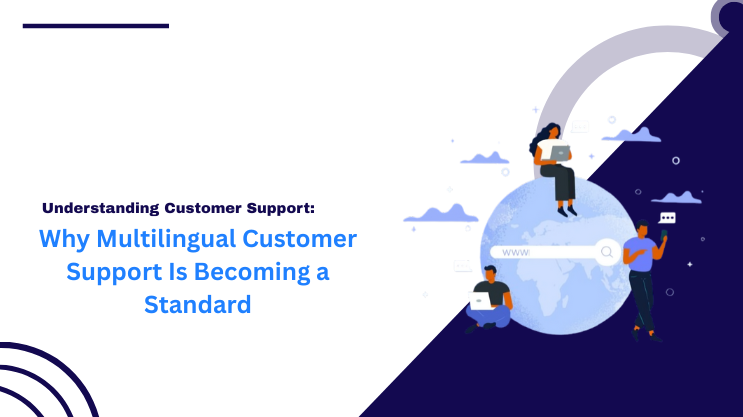 Understanding Customer Support:

Why Multilingual Customer Support Is Becoming a Standard

WWW